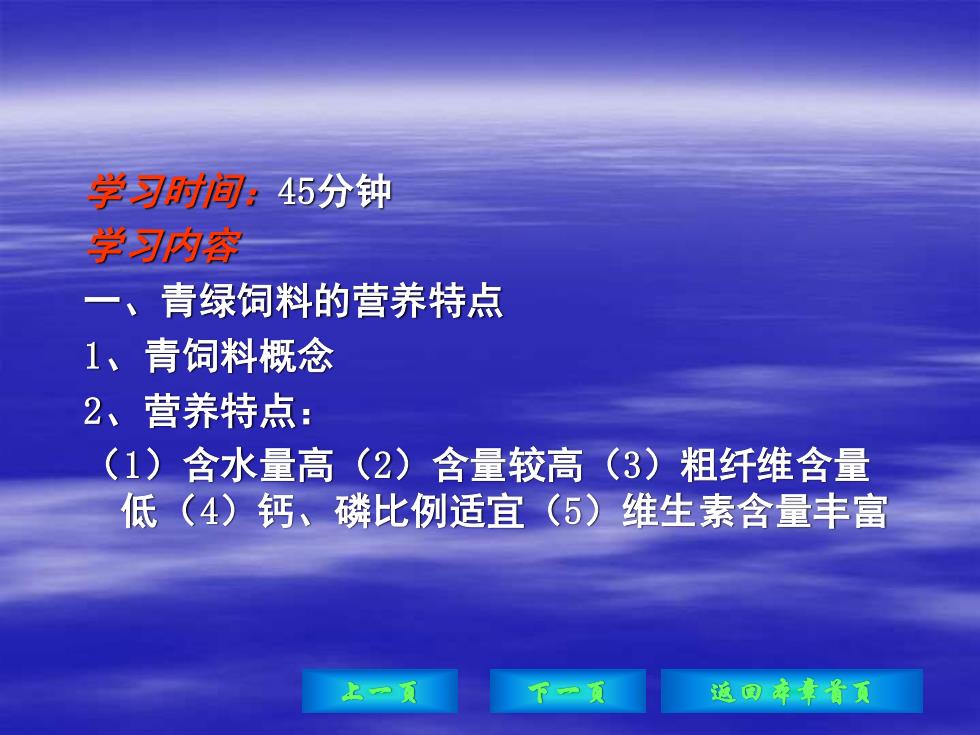 学习时间：45分钟
学习内容
一、青绿饲料的营养特点
1、青饲料概念
2、营养特点：
（1）含水量高（2）含量较高（3）粗纤维含量低（4）钙、磷比例适宜（5）维生素含量丰富

上一页
下一页
返回本章首页